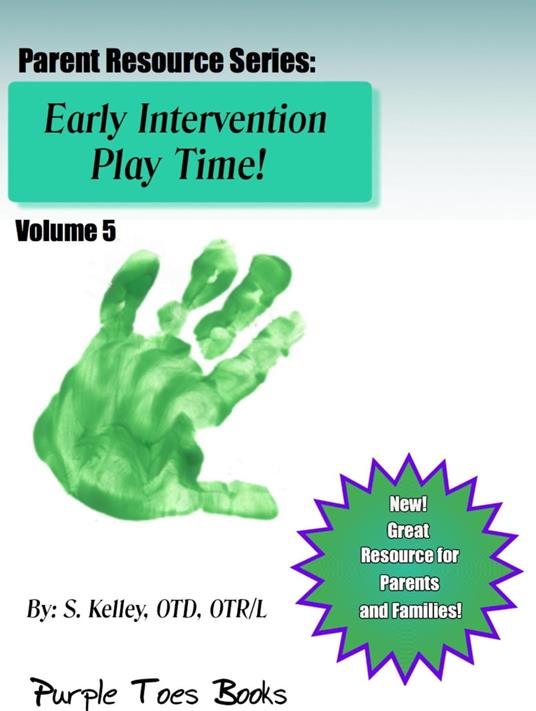 Parent Resource Series:

Early Intervention Play Time!

Volume 5

New! Great Resource for Parents and Families!

By: S. Kelley, OTD, OTR/L

Purple Toes Books